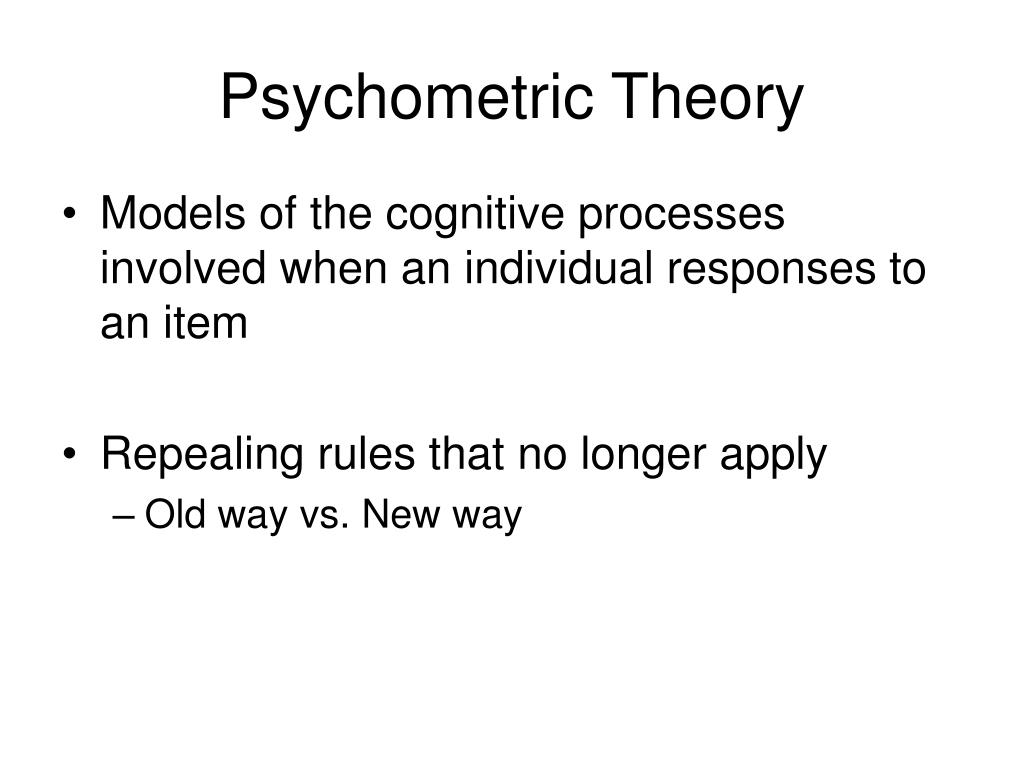 Psychometric Theory

• Models of the cognitive processes involved when an individual responses to an item

• Repealing rules that no longer apply
– Old way vs. New way